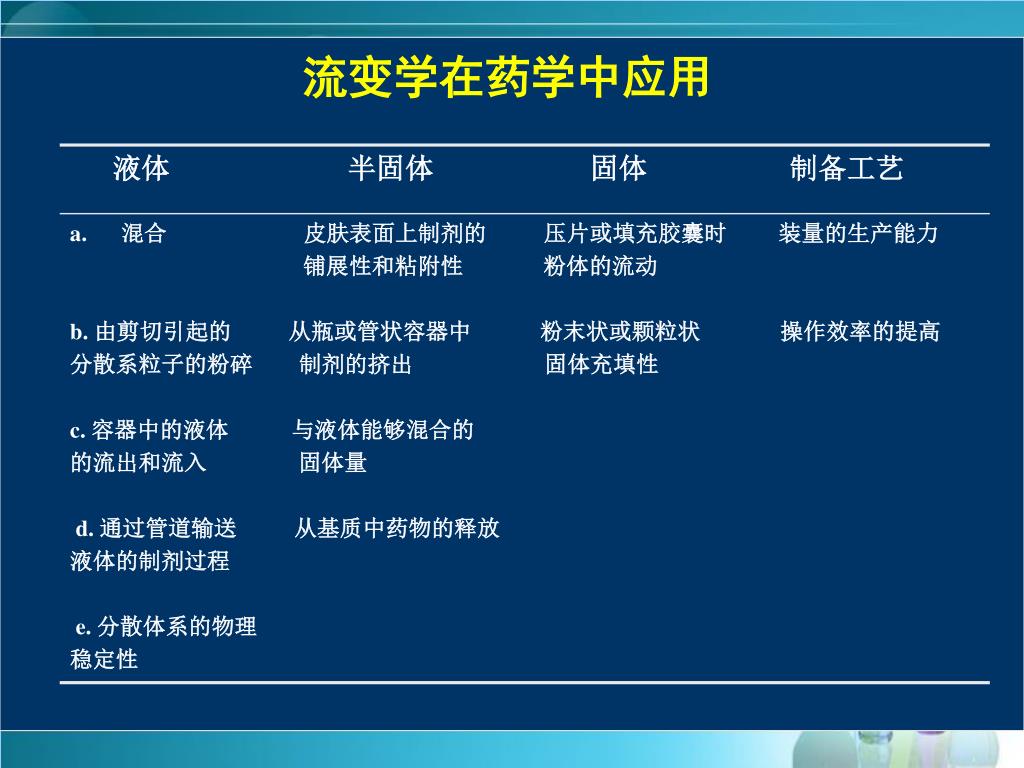 流变学在药学中应用

| 液体 | 半固体 | 固体 | 制备工艺 |
|---|---|---|---|
| a. 混合 | 皮肤表面上制剂的铺展性和粘附性 | 压片或填充胶囊时粉体的流动 | 装量的生产能力 |
| b. 由剪切引起的分散系粒子的粉碎 | 从瓶或管状容器中制剂的挤出 | 粉末状或颗粒状固体充填性 | 操作效率的提高 |
| c. 容器中的液体的流出和流入 | 与液体能够混合的固体量 | | |
| d. 通过管道输送液体的制剂过程 | 从基质中药物的释放 | | |
| e. 分散体系的物理稳定性 | | | |